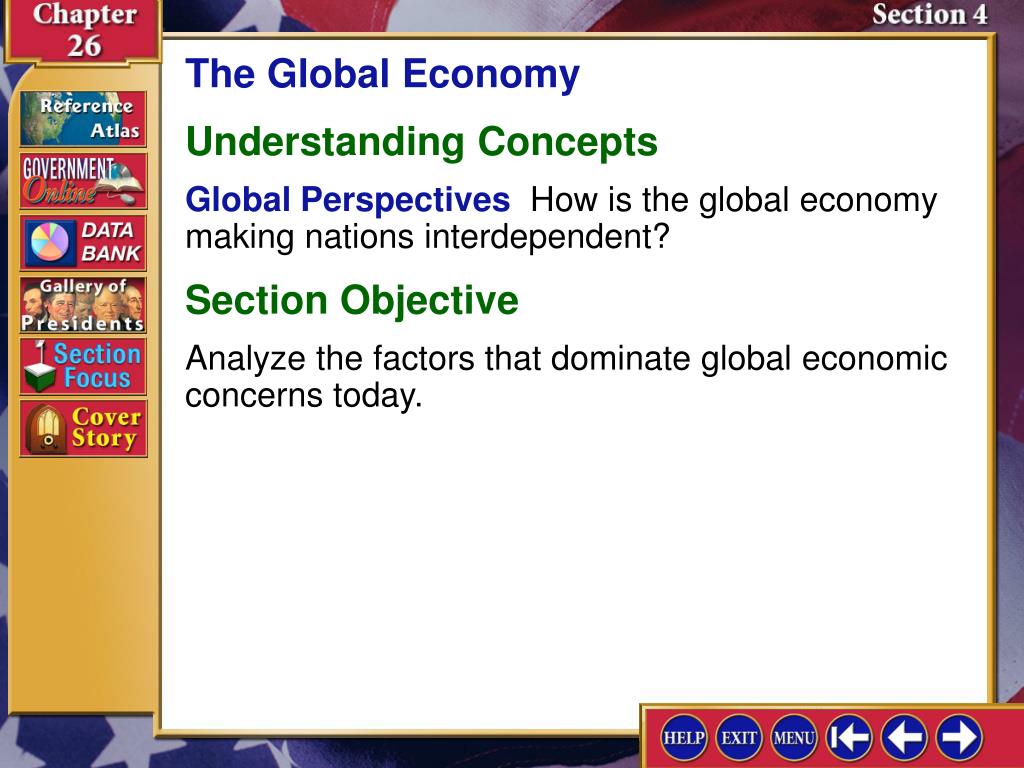 Chapter 26

Section 4

Reference Atlas

GOVERNMENT Online

DATA BANK

Gallery of Presidents

Section Focus

Cover Story

The Global Economy

Understanding Concepts

Global Perspectives How is the global economy making nations interdependent?

Section Objective

Analyze the factors that dominate global economic concerns today.

HELP EXIT MENU